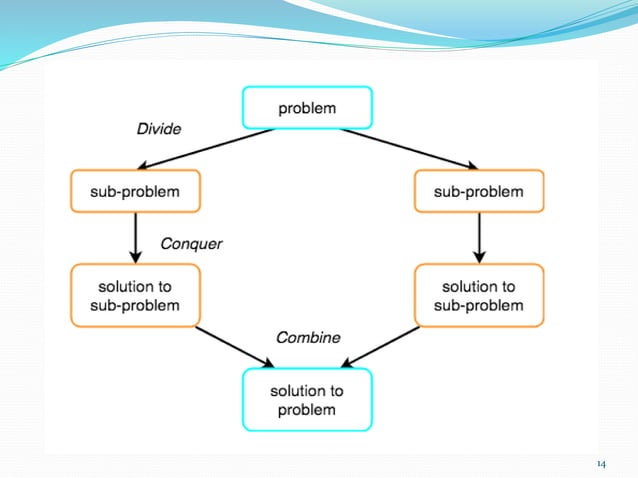 problem

Divide

sub-problem

sub-problem

Conquer

solution to sub-problem

solution to sub-problem

Combine

solution to problem

14